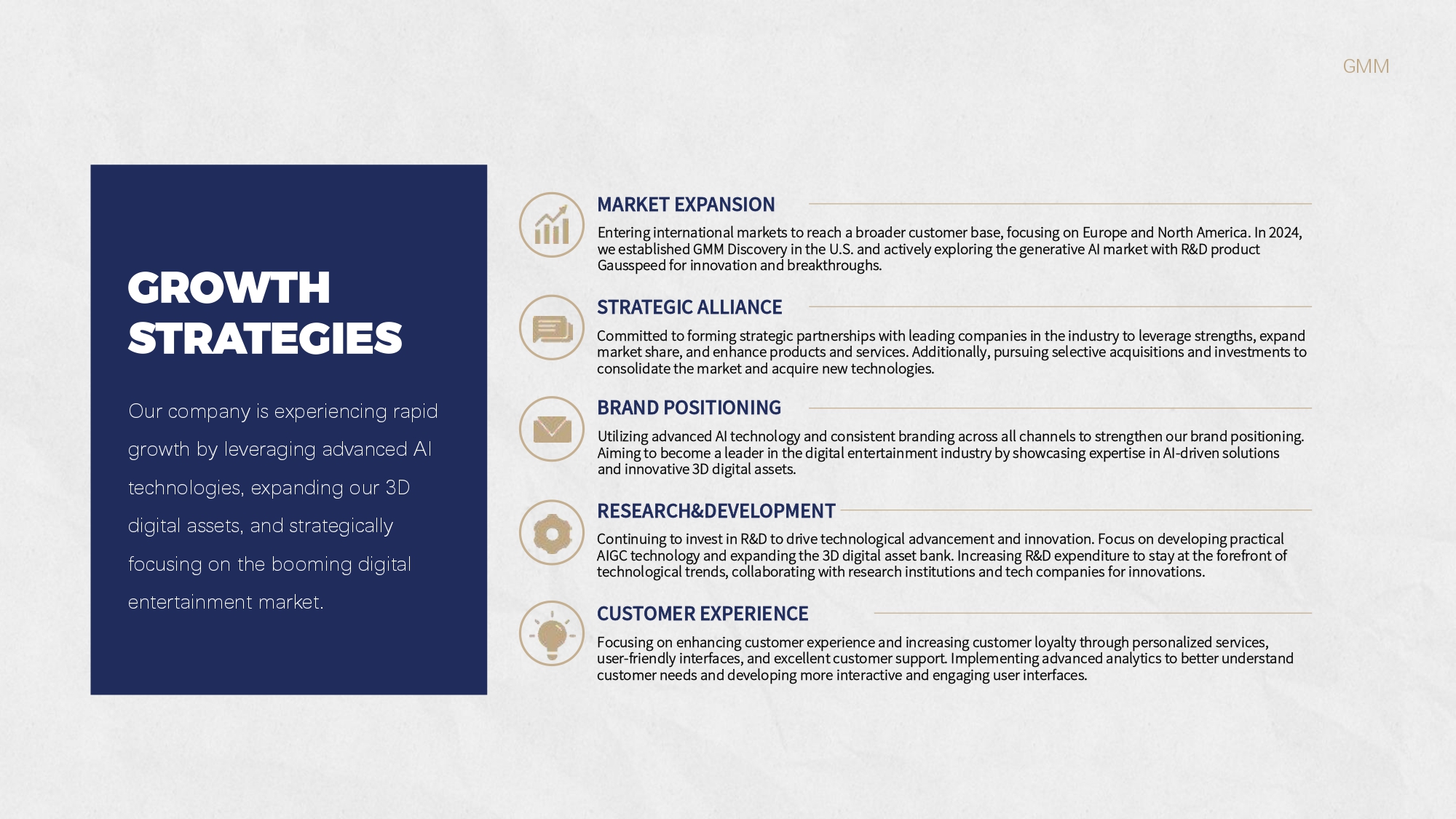 GMM

GROWTH STRATEGIES

Our company is experiencing rapid growth by leveraging advanced AI technologies, expanding our 3D digital assets, and strategically focusing on the booming digital entertainment market.

MARKET EXPANSION

Entering international markets to reach a broader customer base, focusing on Europe and North America. In 2024, we established GMM Discovery in the U.S. and actively exploring the generative AI market with R&D product Gausspeed for innovation and breakthroughs.

STRATEGIC ALLIANCE

Committed to forming strategic partnerships with leading companies in the industry to leverage strengths, expand market share, and enhance products and services. Additionally, pursuing selective acquisitions and investments to consolidate the market and acquire new technologies.

BRAND POSITIONING

Utilizing advanced AI technology and consistent branding across all channels to strengthen our brand positioning. Aiming to become a leader in the digital entertainment industry by showcasing expertise in AI-driven solutions and innovative 3D digital assets.

RESEARCH&DEVELOPMENT

Continuing to invest in R&D to drive technological advancement and innovation. Focus on developing practical AIGC technology and expanding the 3D digital asset bank. Increasing R&D expenditure to stay at the forefront of technological trends, collaborating with research institutions and tech companies for innovations.

CUSTOMER EXPERIENCE

Focusing on enhancing customer experience and increasing customer loyalty through personalized services, user-friendly interfaces, and excellent customer support. Implementing advanced analytics to better understand customer needs and developing more interactive and engaging user interfaces.